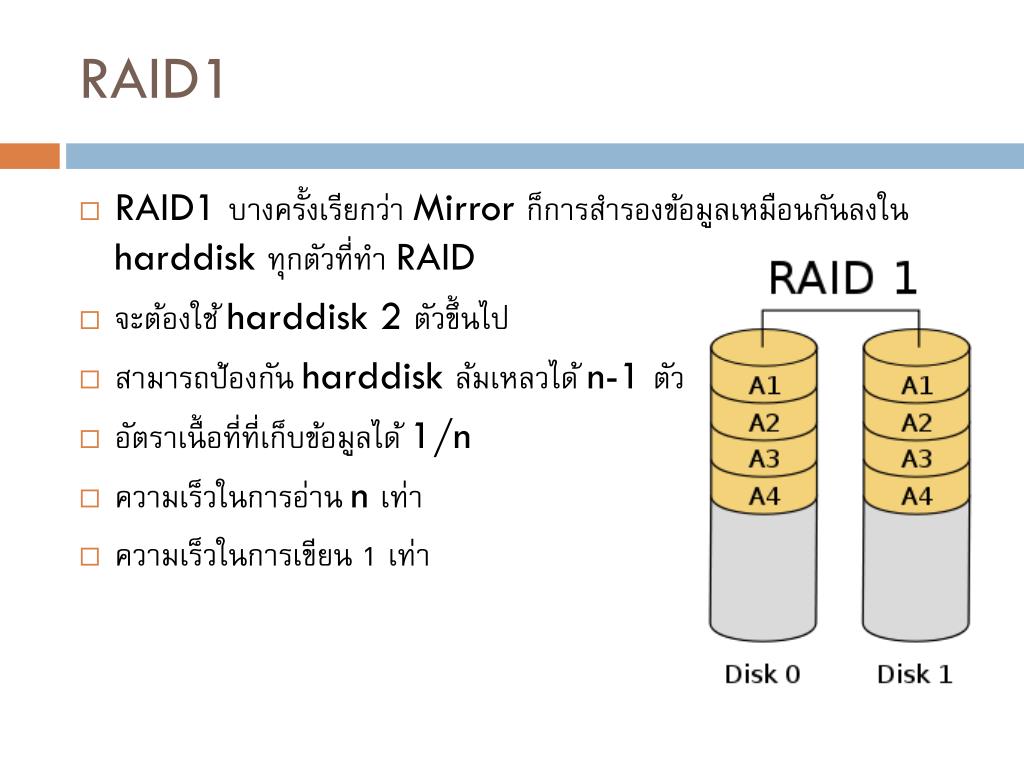 RAID1

□ RAID1 บางครั้งเรียกว่า Mirror ก็การสำรองข้อมูลเหมือนกันลงใน harddisk ทุกตัวที่ทำ RAID

□ จะต้องใช้ harddisk 2 ตัวขึ้นไป

□ สามารถป้องกัน harddisk ล้มเหลวได้ n-1 ตัว

□ อัตราเนื้อที่ที่เก็บข้อมูลได้ 1/n

□ ความเร็วในการอ่าน n เท่า

□ ความเร็วในการเขียน 1 เท่า

RAID 1

A1
A2
A3
A4

A1
A2
A3
A4

Disk 0

Disk 1